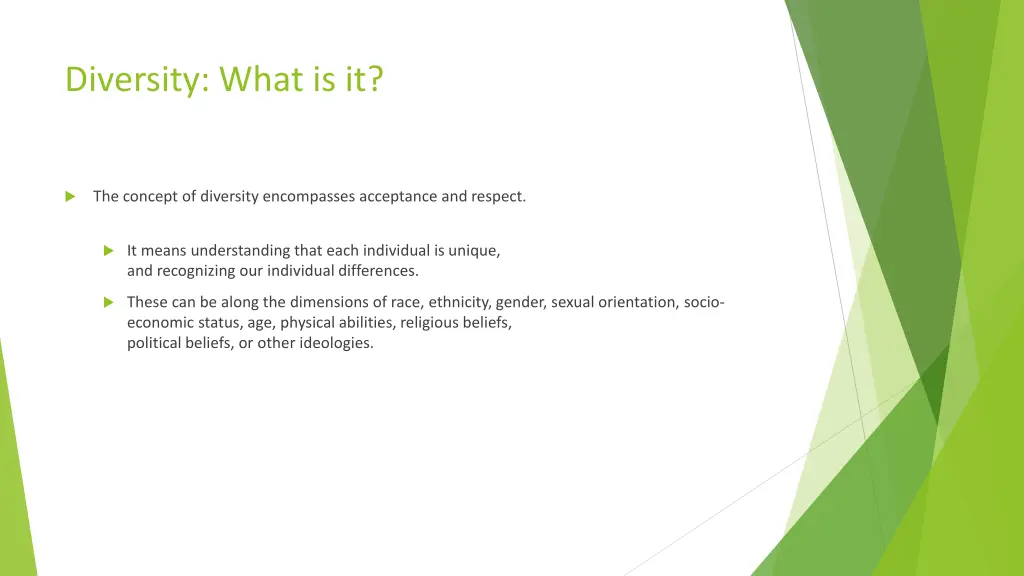 Diversity: What is it?

The concept of diversity encompasses acceptance and respect.

It means understanding that each individual is unique, and recognizing our individual differences.

These can be along the dimensions of race, ethnicity, gender, sexual orientation, socio-economic status, age, physical abilities, religious beliefs, political beliefs, or other ideologies.